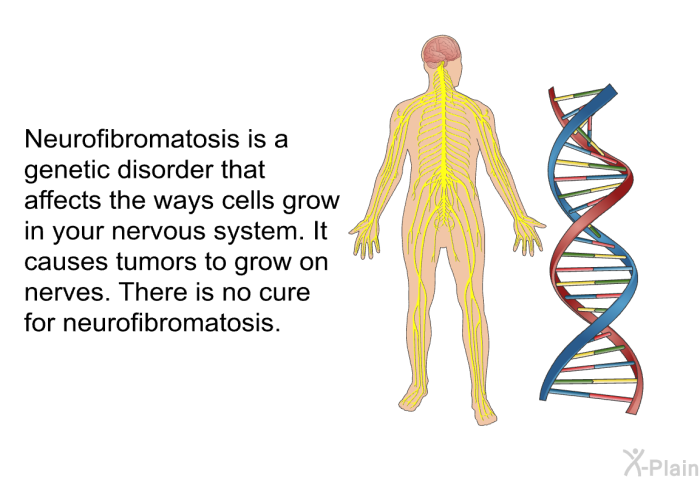 Neurofibromatosis is a genetic disorder that affects the ways cells grow in your nervous system. It causes tumors to grow on nerves. There is no cure for neurofibromatosis.

X-Plain